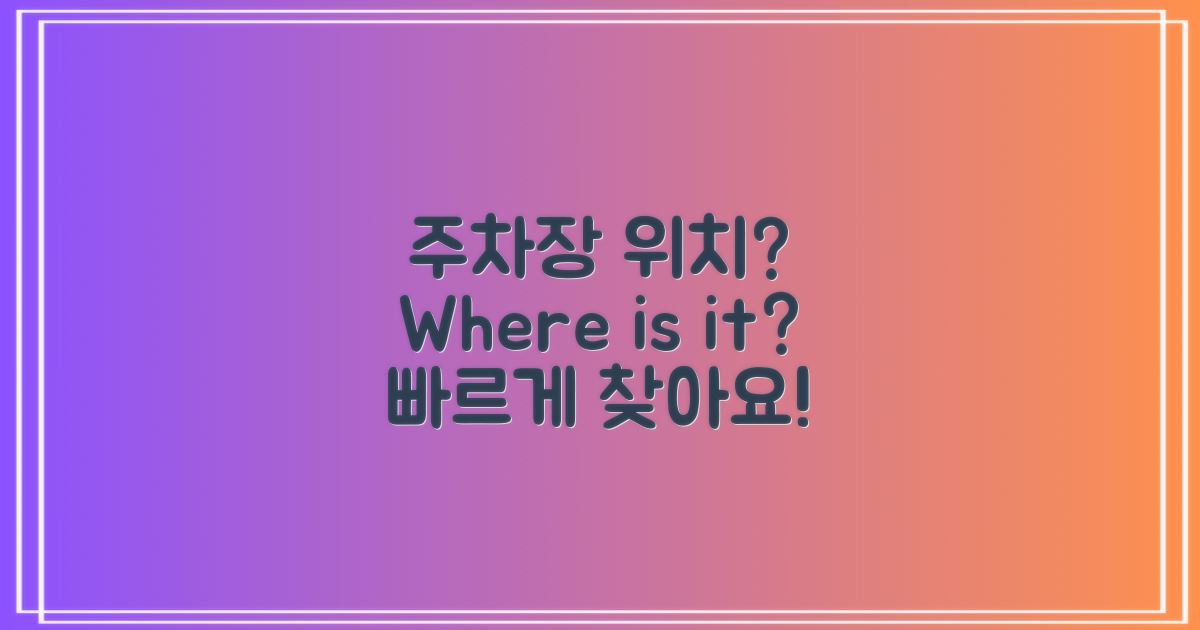 주차장 위치?
Where is it?
빠르게 찾아요!